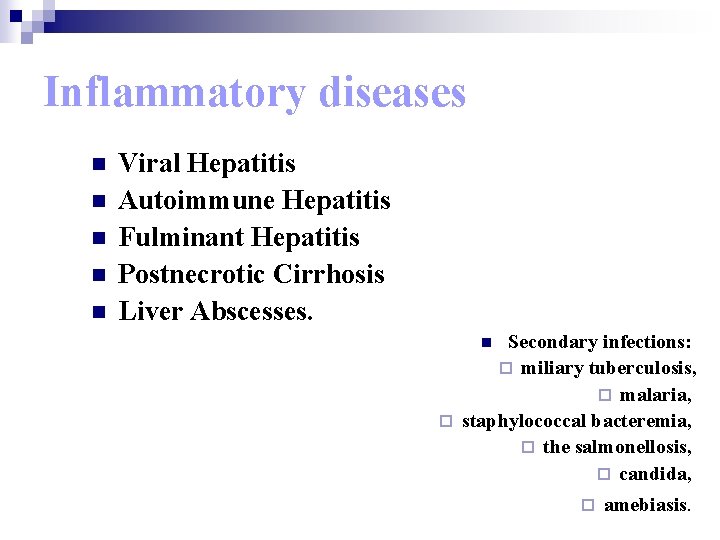 Inflammatory diseases

- Viral Hepatitis
- Autoimmune Hepatitis
- Fulminant Hepatitis
- Postnecrotic Cirrhosis
- Liver Abscesses.

- Secondary infections:
  - miliary tuberculosis,
  - malaria,
  - staphylococcal bacteremia,
  - the salmonellosis,
  - candida,
  - amebiasis.